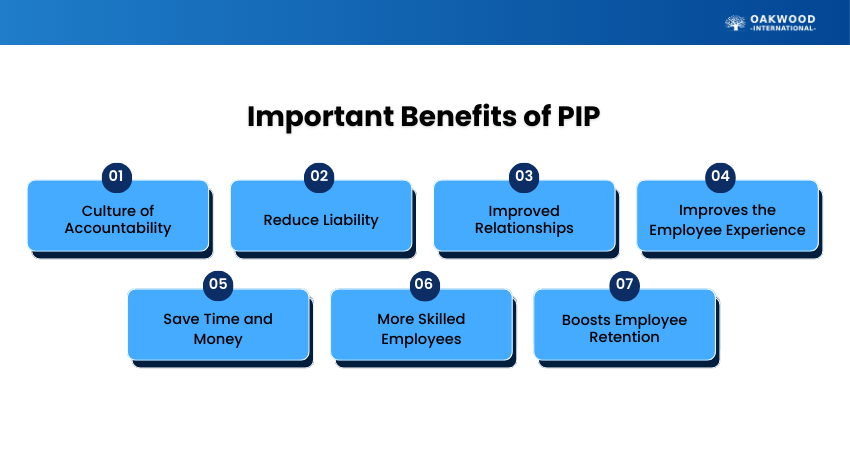 OAKWOOD
-INTERNATIONAL-

Important Benefits of PIP

01
Culture of Accountability

02
Reduce Liability

03
Improved Relationships

04
Improves the Employee Experience

05
Save Time and Money

06
More Skilled Employees

07
Boosts Employee Retention